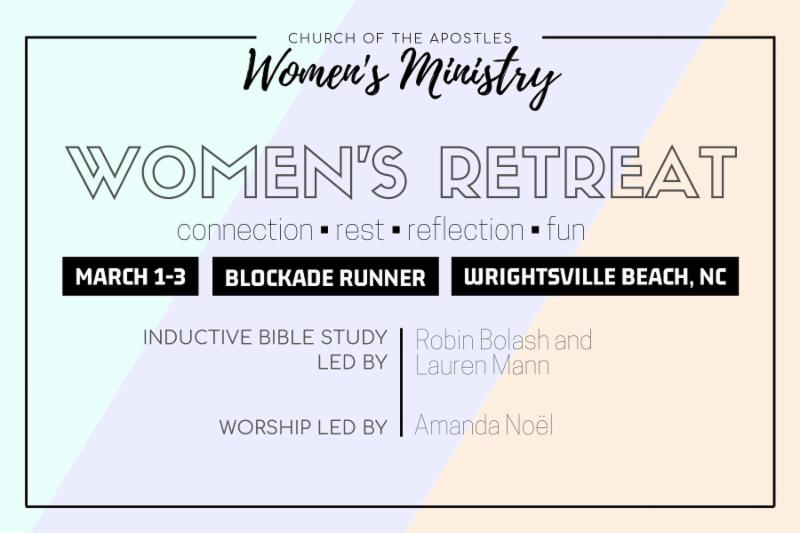 CHURCH OF THE APOSTLES
Women's Ministry

WOMEN'S RETREAT

connection ▪ rest ▪ reflection ▪ fun

MARCH 1-3

BLOCKADE RUNNER

WRIGHTSVILLE BEACH, NC

INDUCTIVE BIBLE STUDY LED BY

Robin Bolash and Lauren Mann

WORSHIP LED BY

Amanda Noël